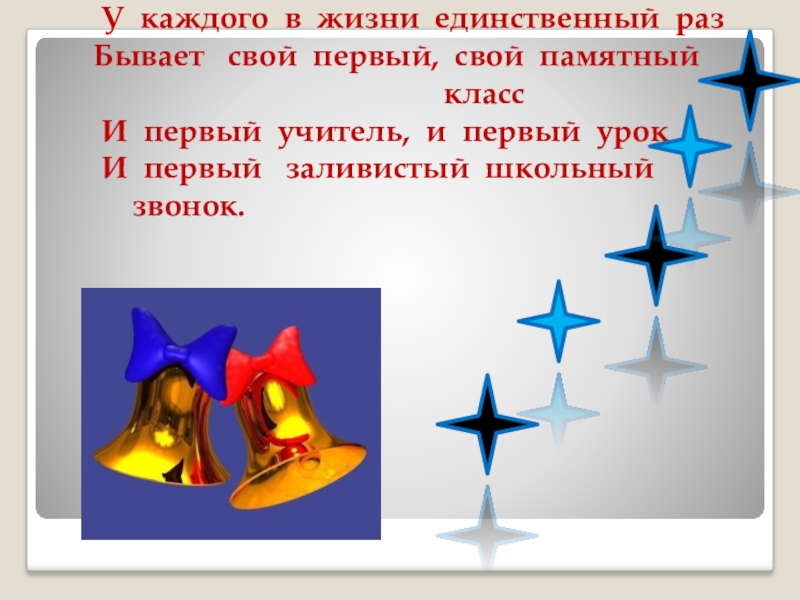 У каждого в жизни единственный раз
Бывает свой первый, свой памятный класс
И первый учитель, и первый урок
И первый заливистый школьный звонок.